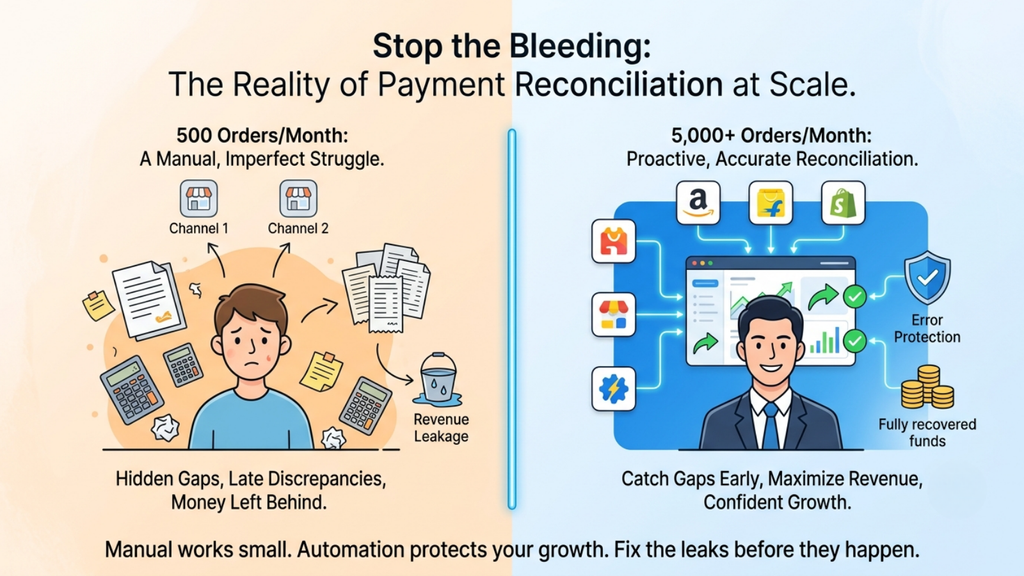 Stop the Bleeding:
The Reality of Payment Reconciliation at Scale.

500 Orders/Month:
A Manual, Imperfect Struggle.

Channel 1

Channel 2

Revenue Leakage

Hidden Gaps, Late Discrepancies, Money Left Behind.

5,000+ Orders/Month:
Proactive, Accurate Reconciliation.

Error Protection

Fully recovered funds

Catch Gaps Early, Maximize Revenue, Confident Growth.

Manual works small. Automation protects your growth. Fix the leaks before they happen.